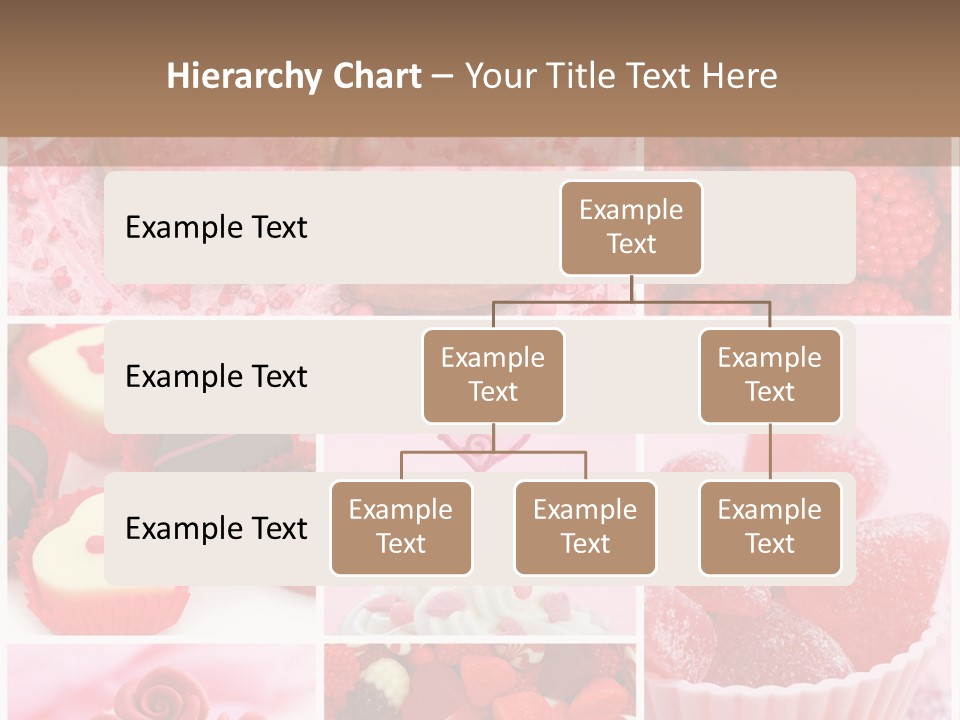 Hierarchy Chart – Your Title Text Here

Example Text

Example Text

Example Text

Example Text

Example Text

Example Text

Example Text

Example Text

Example Text